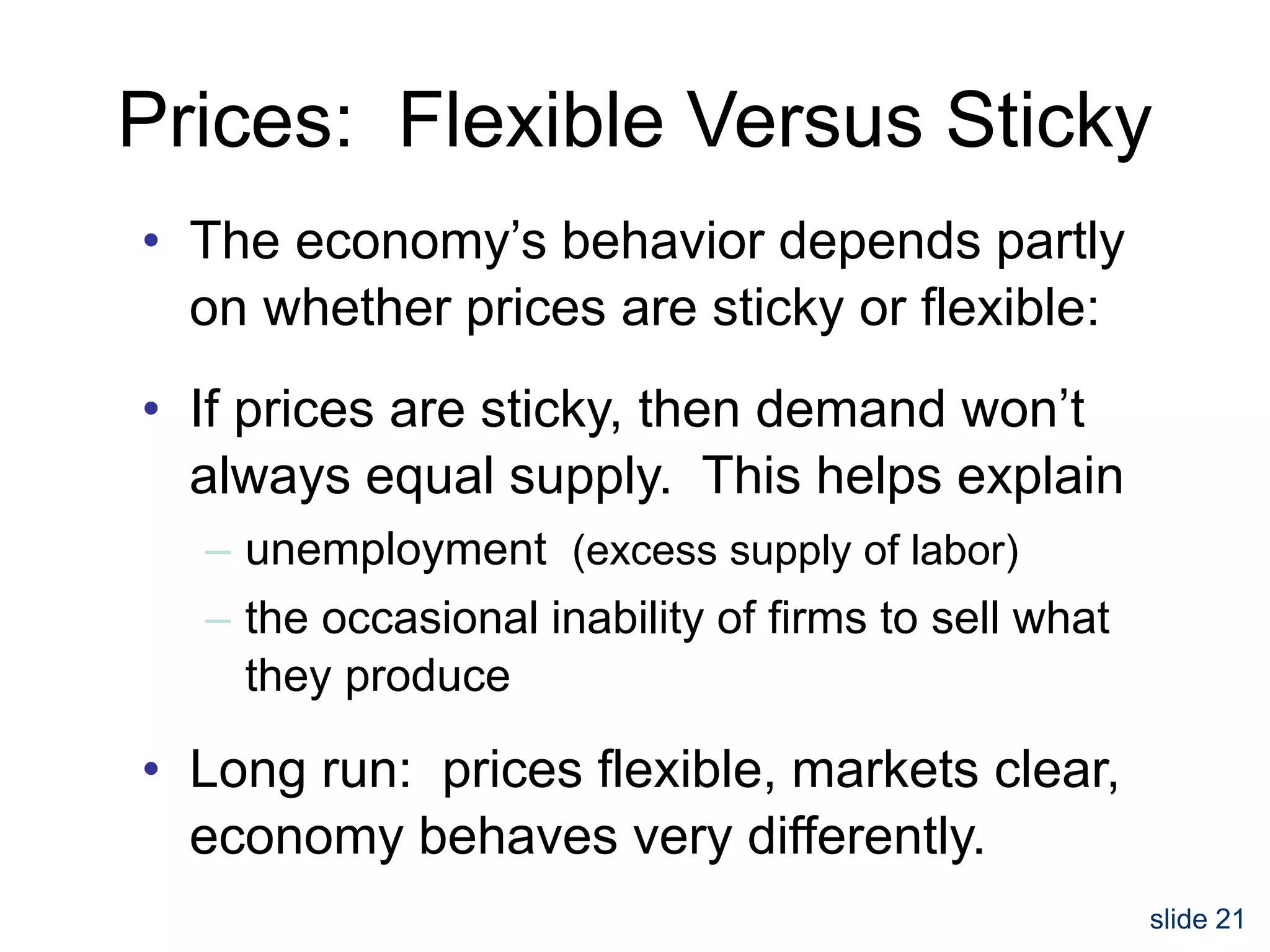 Prices: Flexible Versus Sticky

• The economy’s behavior depends partly on whether prices are sticky or flexible:

• If prices are sticky, then demand won’t always equal supply. This helps explain

– unemployment (excess supply of labor)

– the occasional inability of firms to sell what they produce

• Long run: prices flexible, markets clear, economy behaves very differently.

slide 21